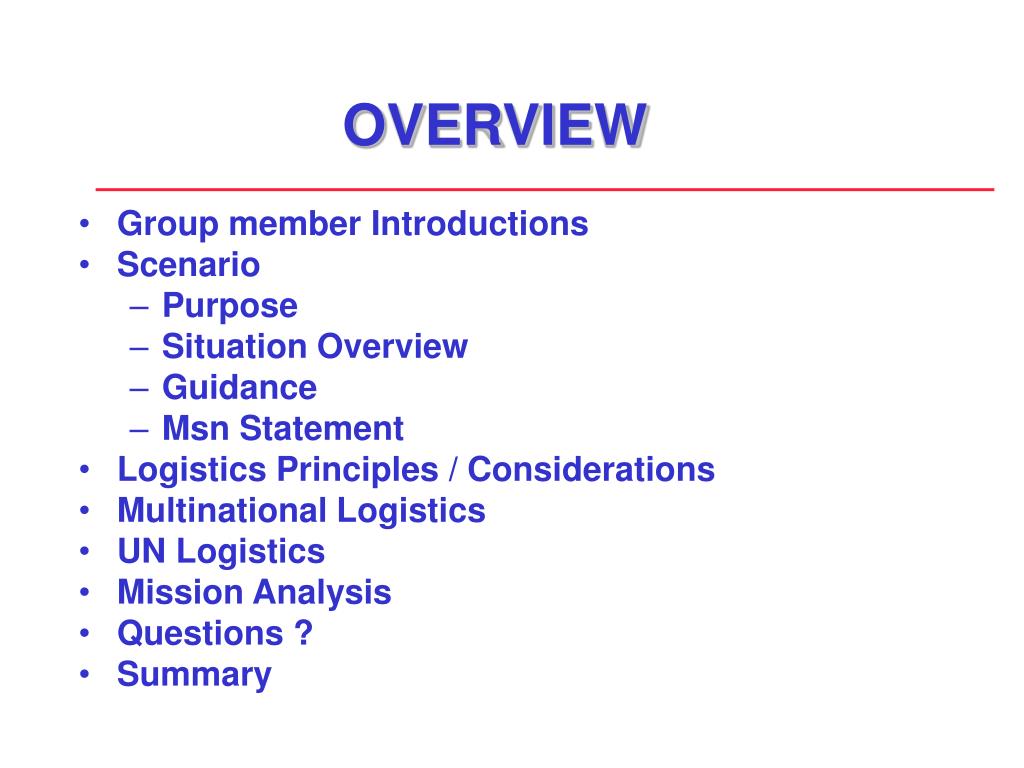 OVERVIEW

• Group member Introductions
• Scenario
– Purpose
– Situation Overview
– Guidance
– Msn Statement
• Logistics Principles / Considerations
• Multinational Logistics
• UN Logistics
• Mission Analysis
• Questions ?
• Summary